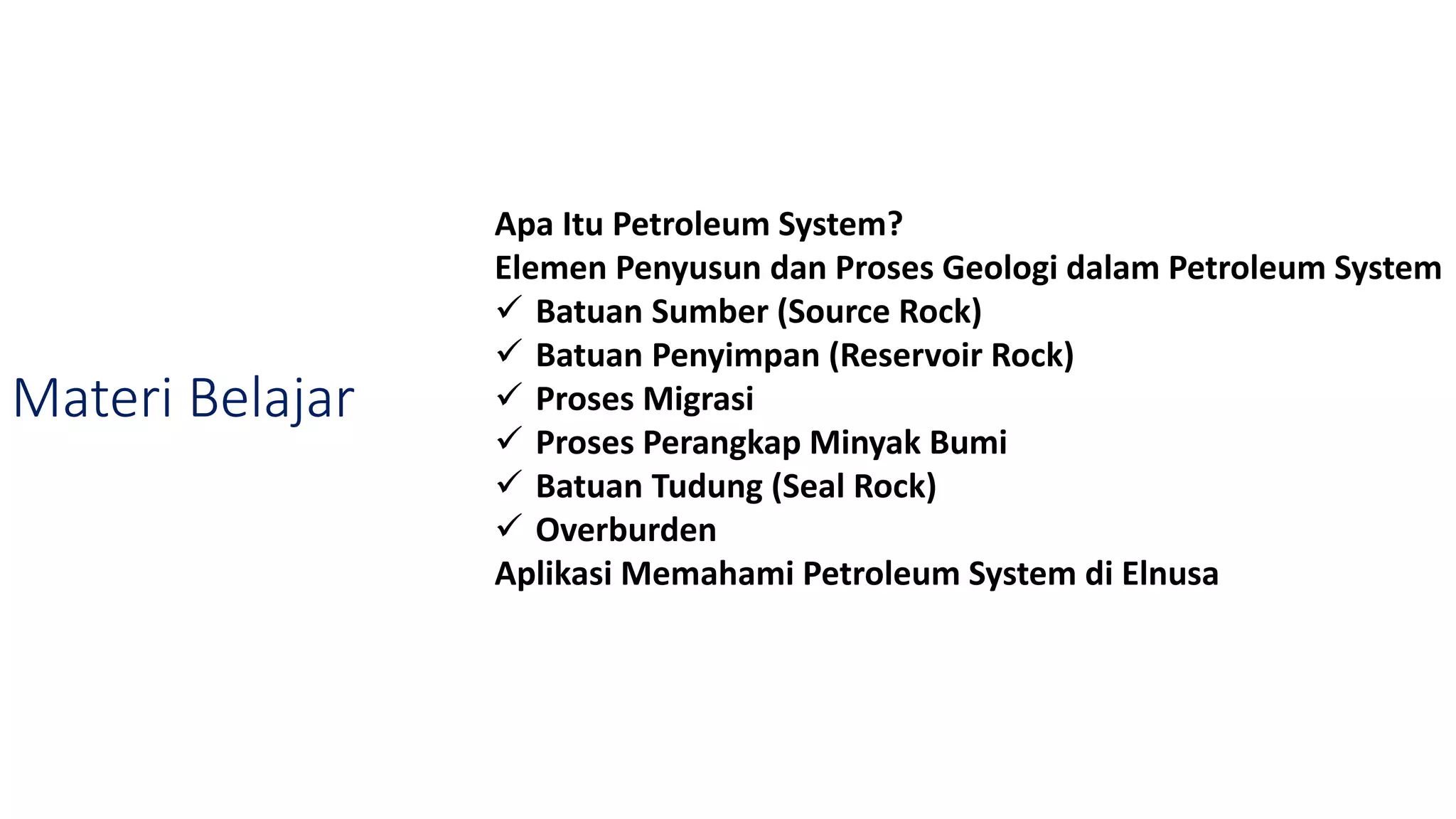 Materi Belajar

Apa Itu Petroleum System?
Elemen Penyusun dan Proses Geologi dalam Petroleum System
✓ Batuan Sumber (Source Rock)
✓ Batuan Penyimpan (Reservoir Rock)
✓ Proses Migrasi
✓ Proses Perangkap Minyak Bumi
✓ Batuan Tudung (Seal Rock)
✓ Overburden
Aplikasi Memahami Petroleum System di Elnusa